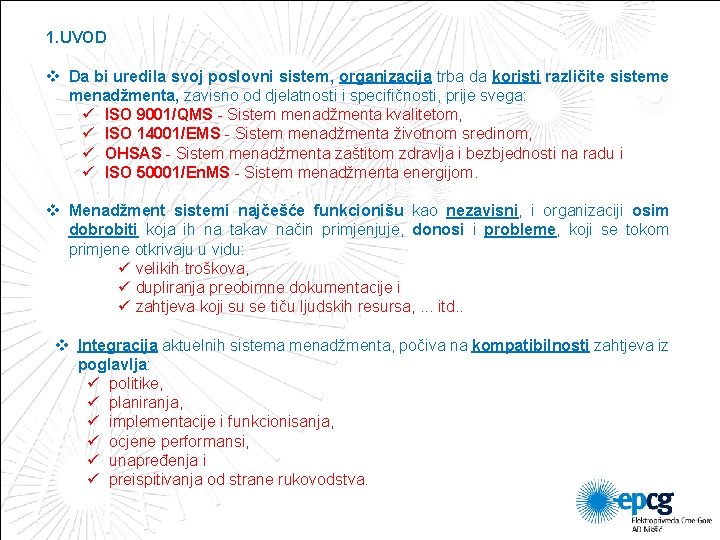 1.UVOD

❖ Da bi uredila svoj poslovni sistem, organizacija trba da koristi različite sisteme menadžmenta, zavisno od djelatnosti i specifičnosti, prije svega:
✓ ISO 9001/QMS - Sistem menadžmenta kvalitetom,
✓ ISO 14001/EMS - Sistem menadžmenta životnom sredinom,
✓ OHSAS - Sistem menadžmenta zaštitom zdravlja i bezbjednosti na radu i
✓ ISO 50001/EnMS - Sistem menadžmenta energijom.

❖ Menadžment sistemi najčešće funkcionišu kao nezavisni, i organizaciji osim dobrobiti koja ih na takav način primjenjuje, donosi i probleme, koji se tokom primjene otkrivaju u vidu:
✓ velikih troškova,
✓ dupliranja preobimne dokumentacije i
✓ zahtjeva koji su se tiču ljudskih resursa, ... itd..

❖ Integracija aktuelnih sistema menadžmenta, počiva na kompatibilnosti zahtjeva iz poglavlja:
✓ politike,
✓ planiranja,
✓ implementacije i funkcionisanja,
✓ ocjene performansi,
✓ unapređenja i
✓ preispitivanja od strane rukovodstva.

epcg
Elektroprivreda Crne Gore
AD Nikšić